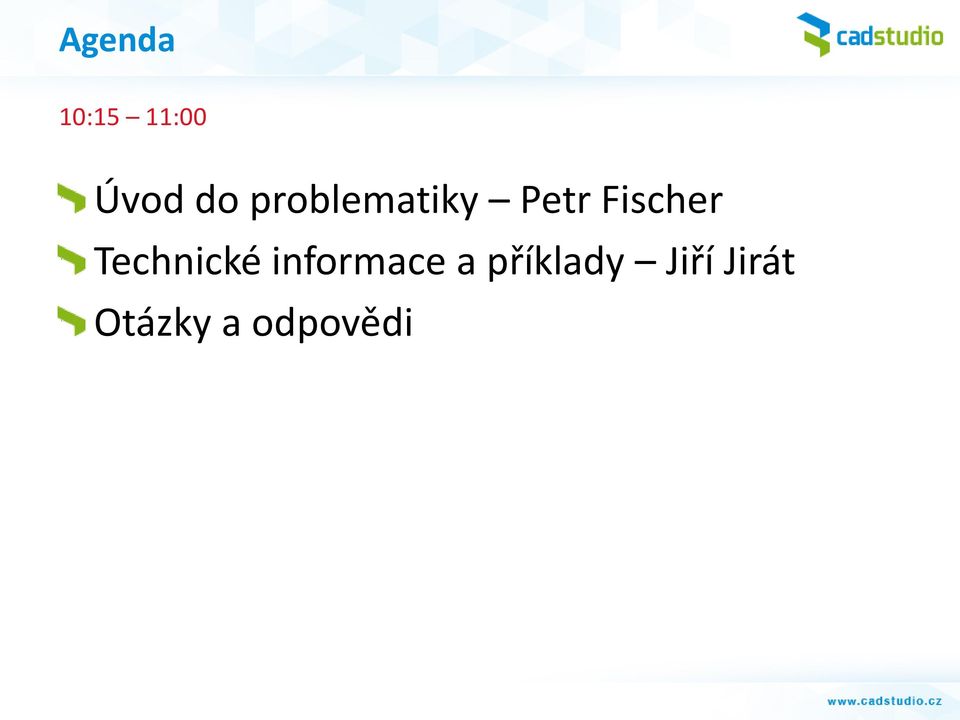 Agenda

cadstudio

10:15 – 11:00

Úvod do problematiky – Petr Fischer

Technické informace a příklady – Jiří Jirát

Otázky a odpovědi

www.cadstudio.cz